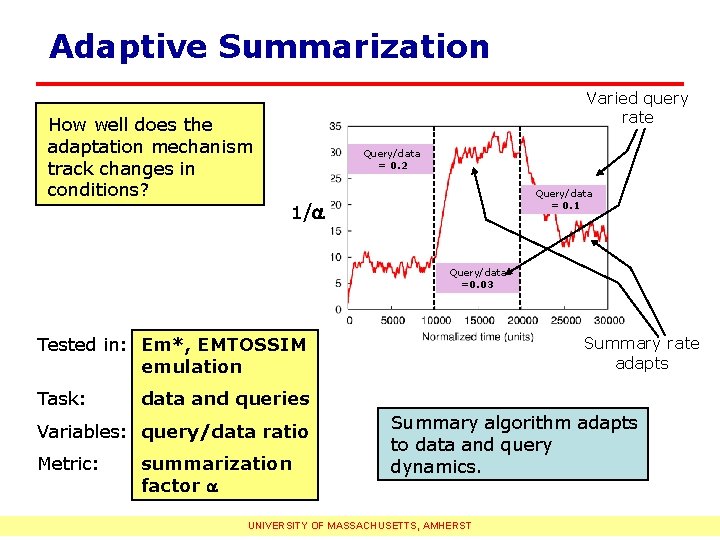 Adaptive Summarization

How well does the adaptation mechanism track changes in conditions?

Varied query rate

35
30
25
20
15
10
5
0

$1/\alpha$

Query/data = 0.2

Query/data = 0.1

Query/data =0.03

0 5000 10000 15000 20000 25000 30000

Normalized time (units)

Summary rate adapts

Tested in: Em*, EMTOSSIM emulation

Task: data and queries

Variables: query/data ratio

Metric: summarization factor $\alpha$

Summary algorithm adapts to data and query dynamics.

UNIVERSITY OF MASSACHUSETTS, AMHERST